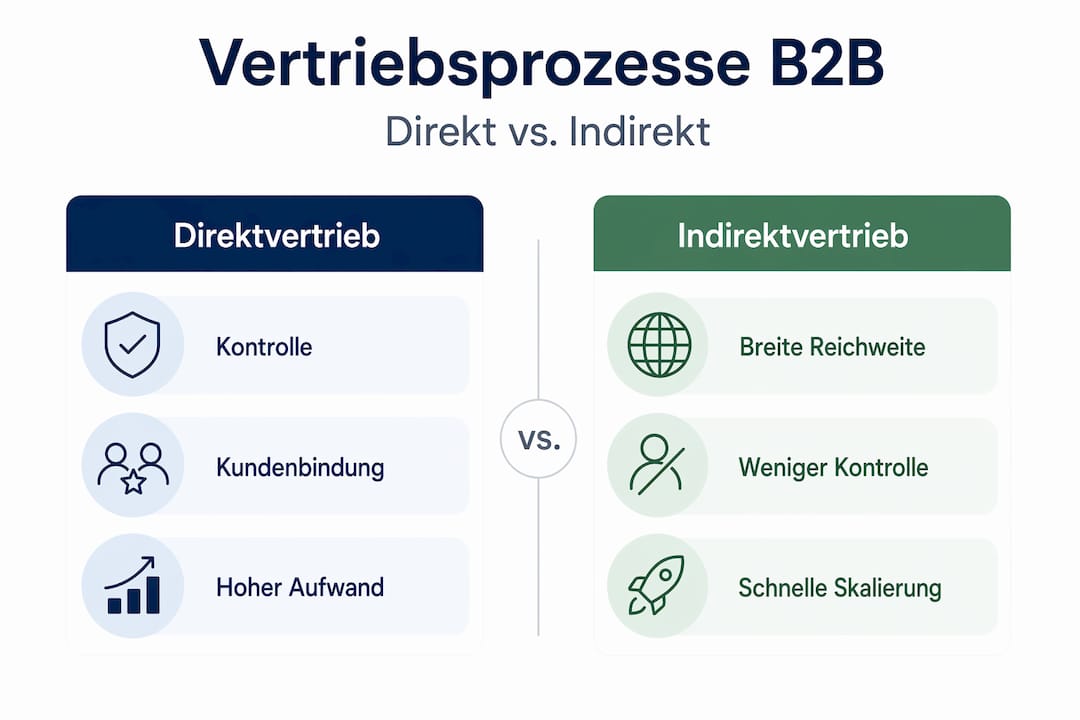 Vertriebsprozesse B2B

Direkt vs. Indirekt

Direktvertrieb

Kontrolle

Kundenbindung

Hoher Aufwand

vs.

Indirektvertrieb

Breite Reichweite

Weniger Kontrolle

Schnelle Skalierung